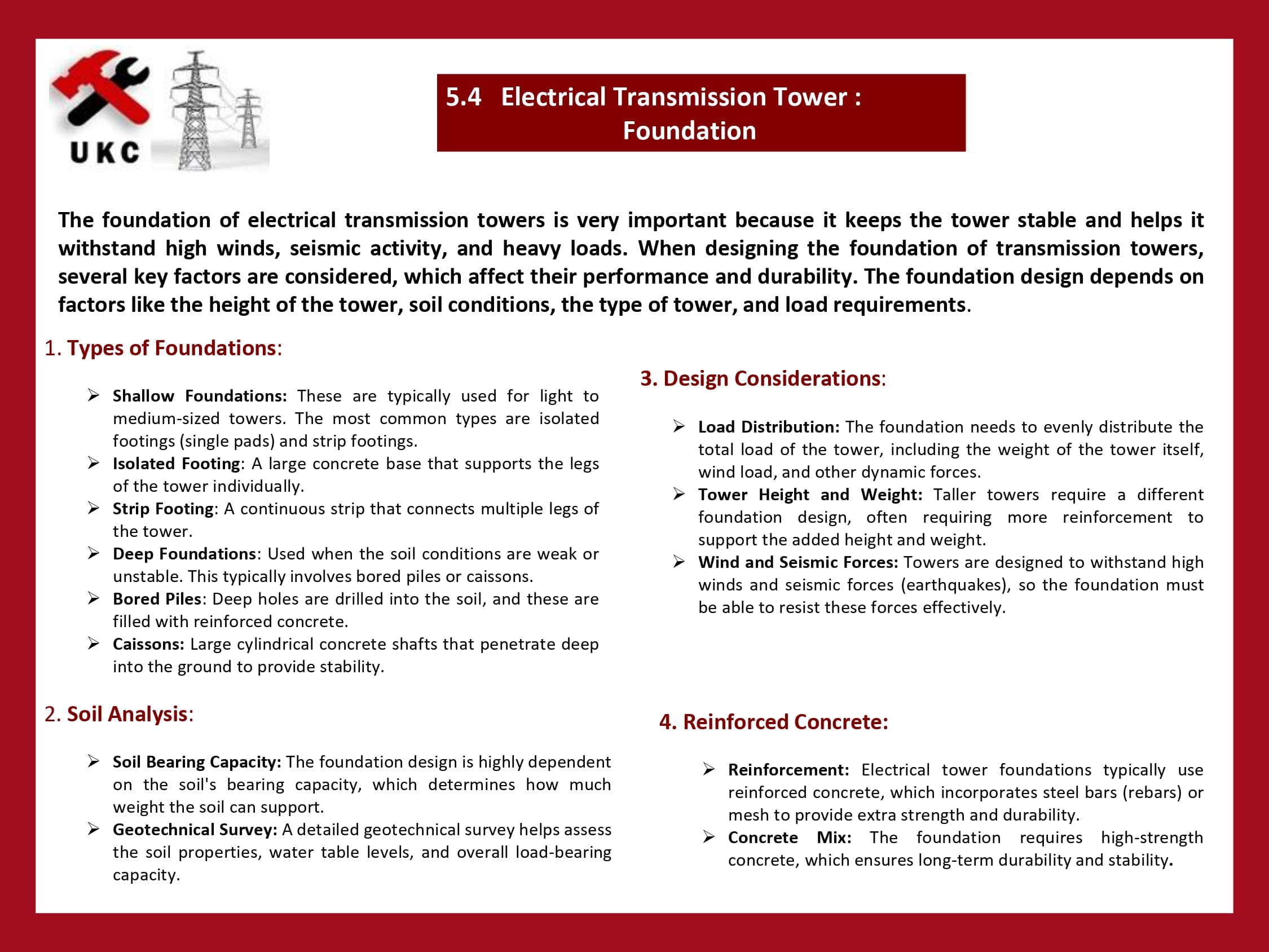 UKC

5.4 Electrical Transmission Tower : Foundation

The foundation of electrical transmission towers is very important because it keeps the tower stable and helps it withstand high winds, seismic activity, and heavy loads. When designing the foundation of transmission towers, several key factors are considered, which affect their performance and durability. The foundation design depends on factors like the height of the tower, soil conditions, the type of tower, and load requirements.

1. Types of Foundations:

➢ Shallow Foundations: These are typically used for light to medium-sized towers. The most common types are isolated footings (single pads) and strip footings.
➢ Isolated Footing: A large concrete base that supports the legs of the tower individually.
➢ Strip Footing: A continuous strip that connects multiple legs of the tower.
➢ Deep Foundations: Used when the soil conditions are weak or unstable. This typically involves bored piles or caissons.
➢ Bored Piles: Deep holes are drilled into the soil, and these are filled with reinforced concrete.
➢ Caissons: Large cylindrical concrete shafts that penetrate deep into the ground to provide stability.

2. Soil Analysis:

➢ Soil Bearing Capacity: The foundation design is highly dependent on the soil's bearing capacity, which determines how much weight the soil can support.
➢ Geotechnical Survey: A detailed geotechnical survey helps assess the soil properties, water table levels, and overall load-bearing capacity.

3. Design Considerations:

➢ Load Distribution: The foundation needs to evenly distribute the total load of the tower, including the weight of the tower itself, wind load, and other dynamic forces.
➢ Tower Height and Weight: Taller towers require a different foundation design, often requiring more reinforcement to support the added height and weight.
➢ Wind and Seismic Forces: Towers are designed to withstand high winds and seismic forces (earthquakes), so the foundation must be able to resist these forces effectively.

4. Reinforced Concrete:

➢ Reinforcement: Electrical tower foundations typically use reinforced concrete, which incorporates steel bars (rebars) or mesh to provide extra strength and durability.
➢ Concrete Mix: The foundation requires high-strength concrete, which ensures long-term durability and stability.